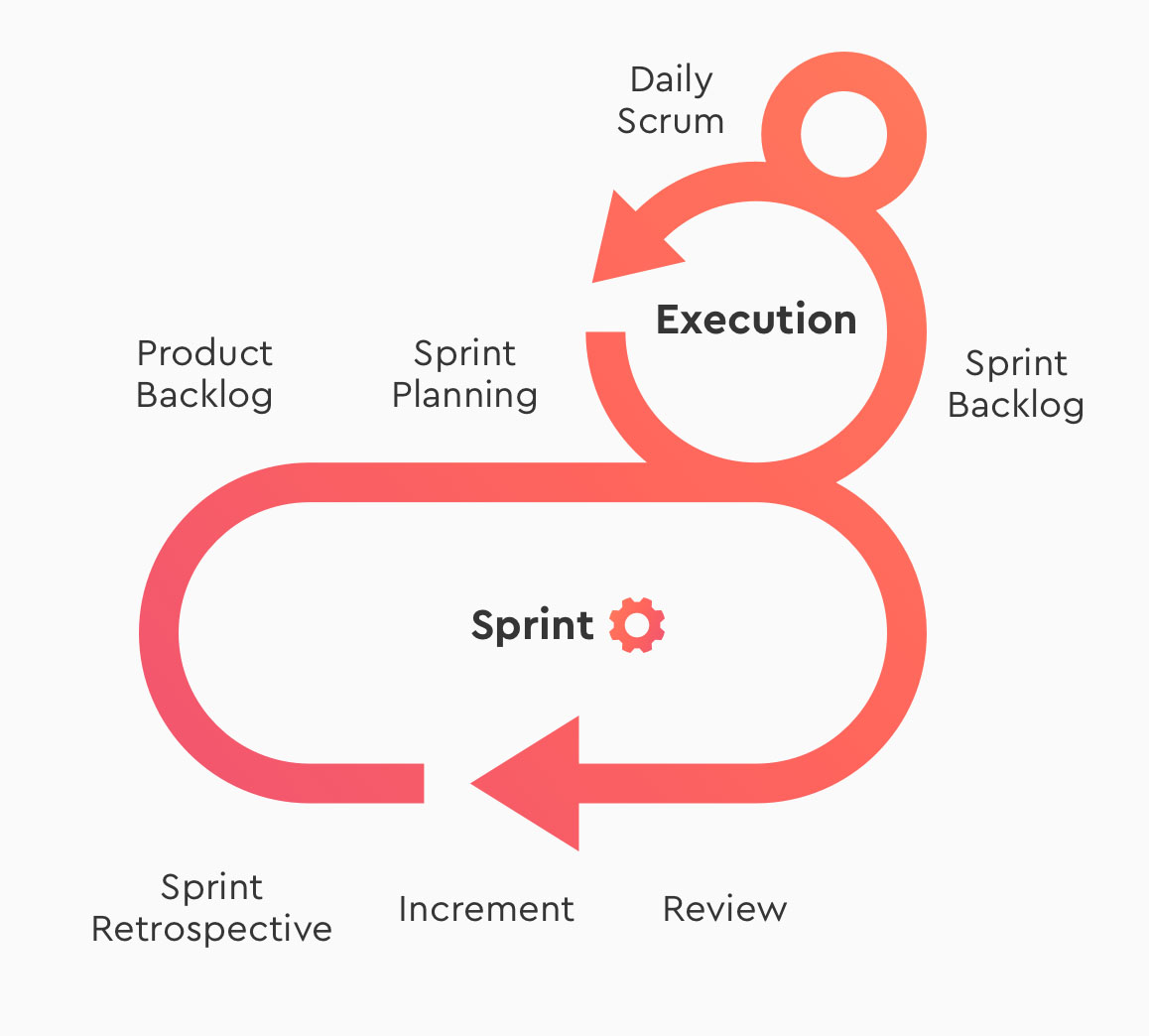 Daily Scrum

Execution

Product Backlog

Sprint Planning

Sprint Backlog

Sprint

Sprint Retrospective

Increment

Review